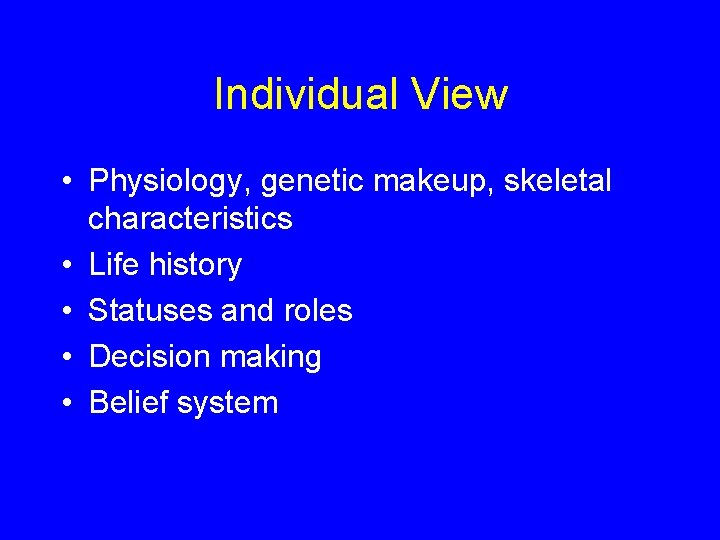 Individual View

• Physiology, genetic makeup, skeletal characteristics
• Life history
• Statuses and roles
• Decision making
• Belief system